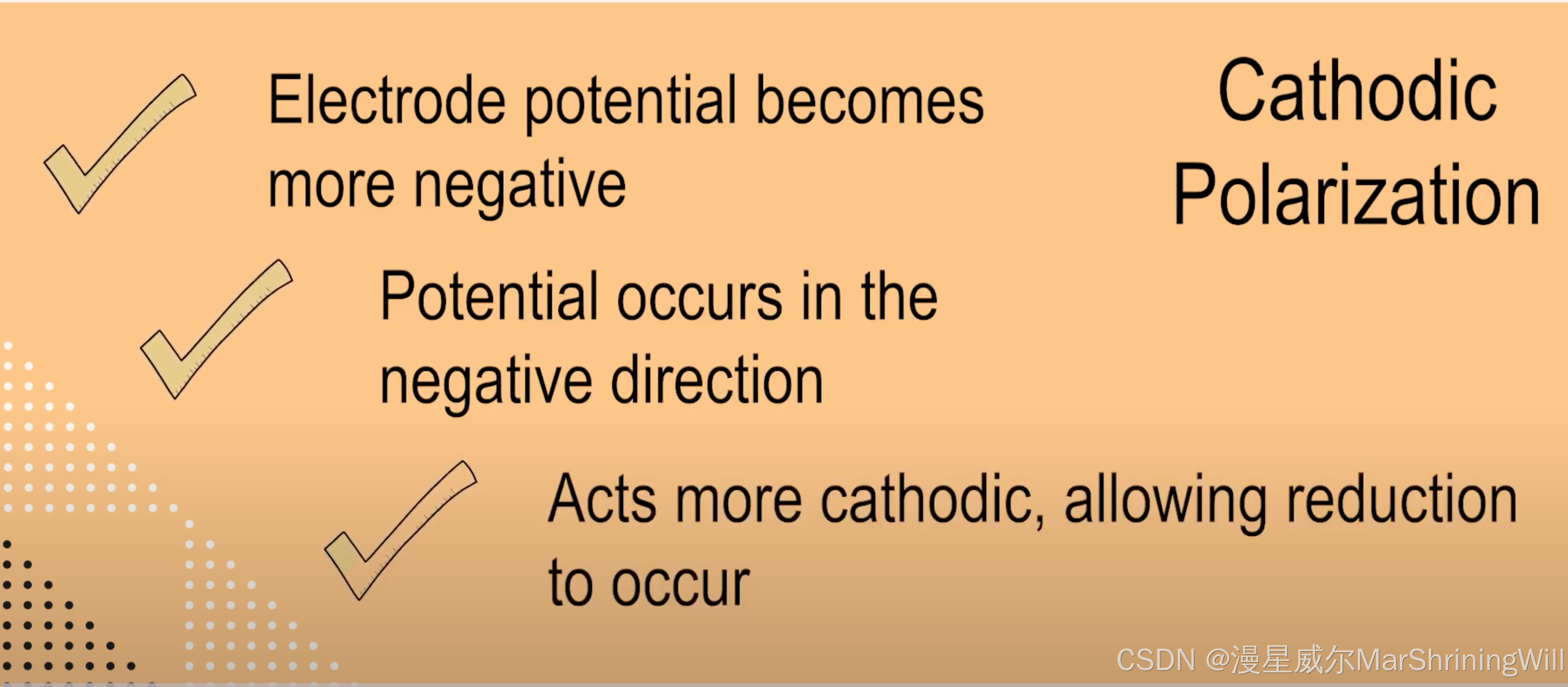 Cathodic Polarization

Electrode potential becomes more negative

Potential occurs in the negative direction

Acts more cathodic, allowing reduction to occur

CSDN @漫星威尔MarShriningWill